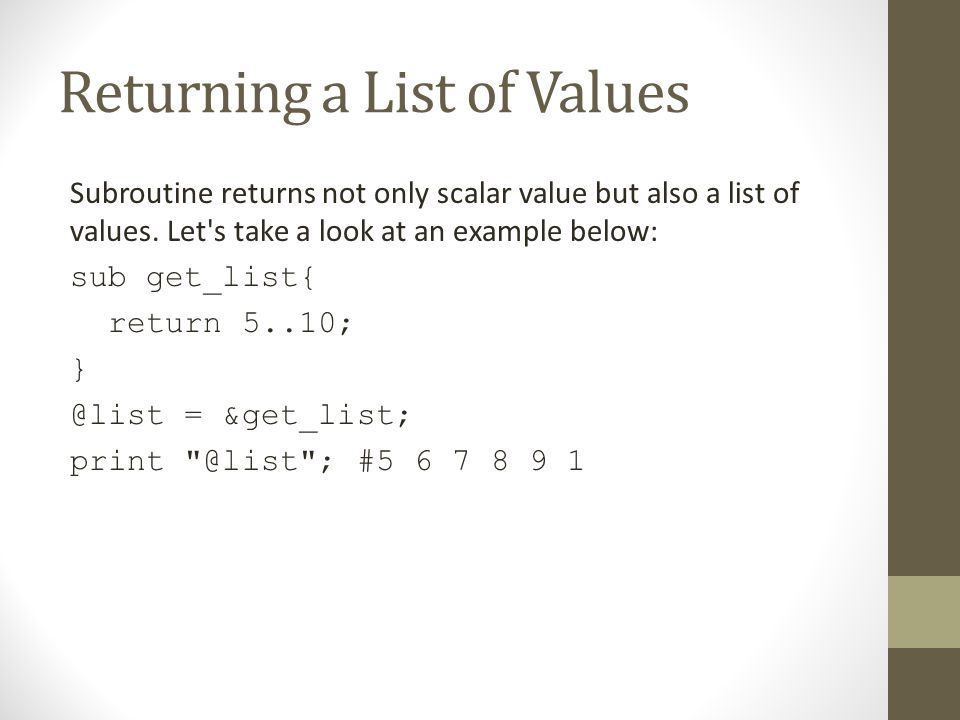 Returning a List of Values

Subroutine returns not only scalar value but also a list of values. Let's take a look at an example below:

sub get_list{
  return 5..10;
}
@list = &get_list;
print "@list"; #5 6 7 8 9 1